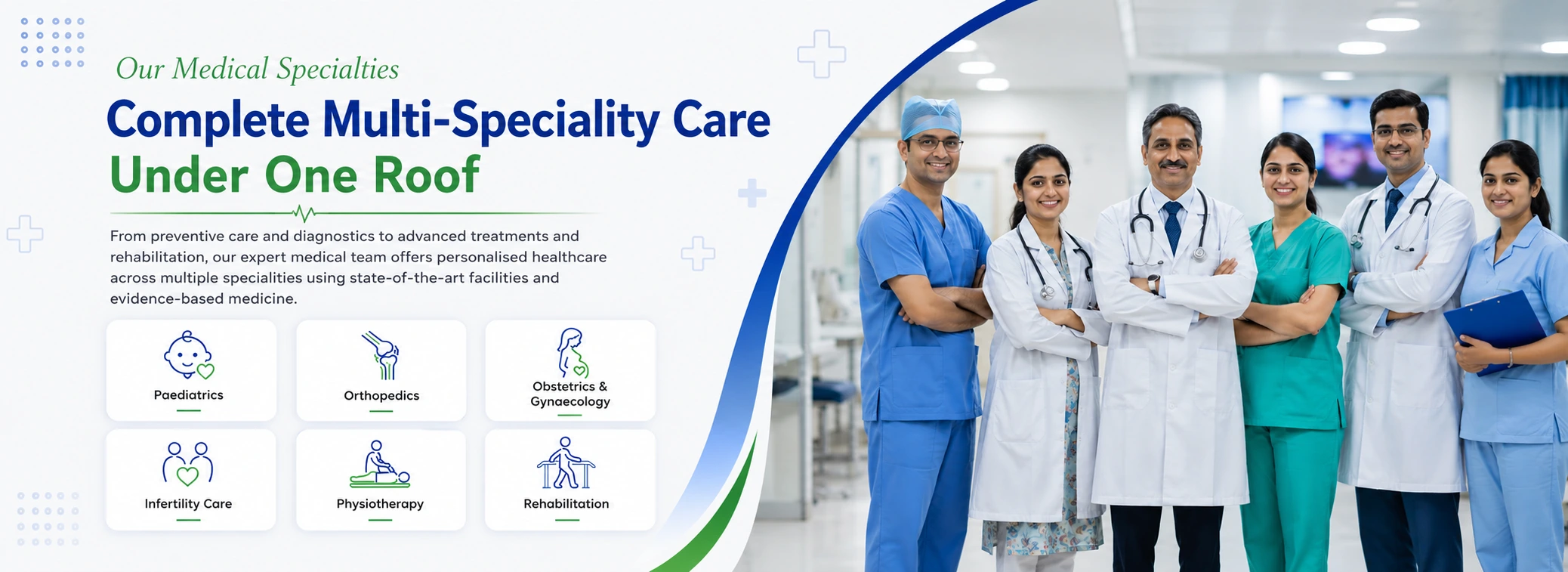 Our Medical Specialties

Complete Multi-Speciality Care
Under One Roof

From preventive care and diagnostics to advanced treatments and rehabilitation, our expert medical team offers personalised healthcare across multiple specialities using state-of-the-art facilities and evidence-based medicine.

Paediatrics

Orthopedics

Obstetrics & Gynaecology

Infertility Care

Physiotherapy

Rehabilitation